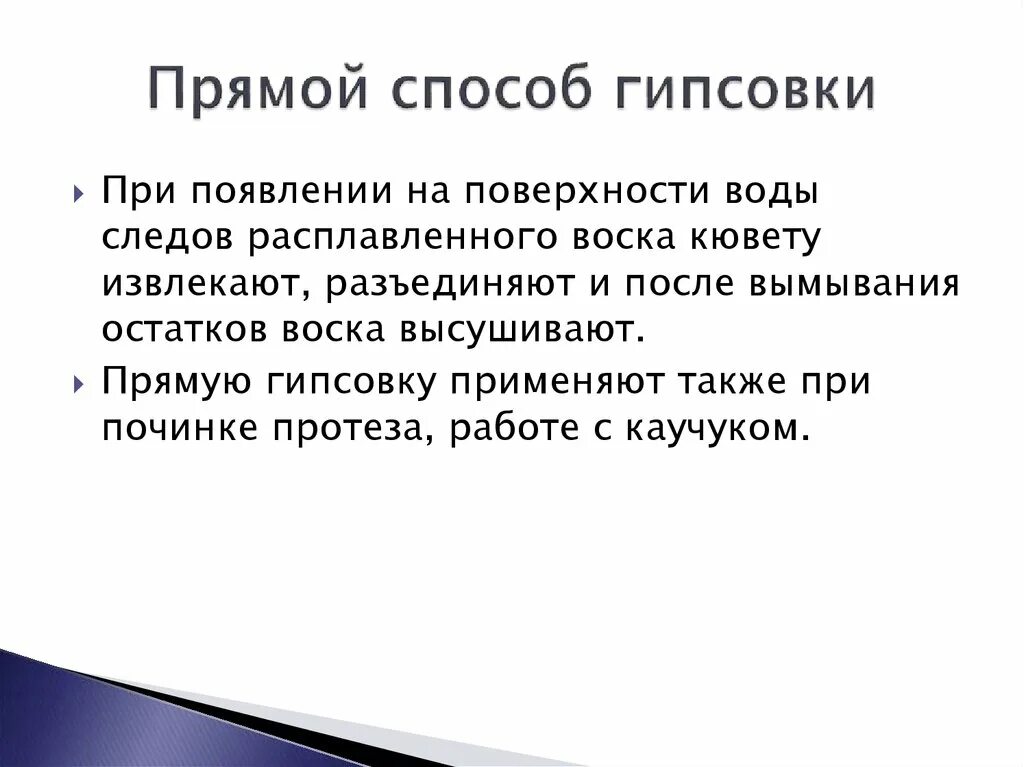 Прямой способ гипсовки

При появлении на поверхности воды следов расплавленного воска кювету извлекают, разъединяют и после вымывания остатков воска высушивают.

Прямую гипсовку применяют также при починке протеза, работе с каучуком.